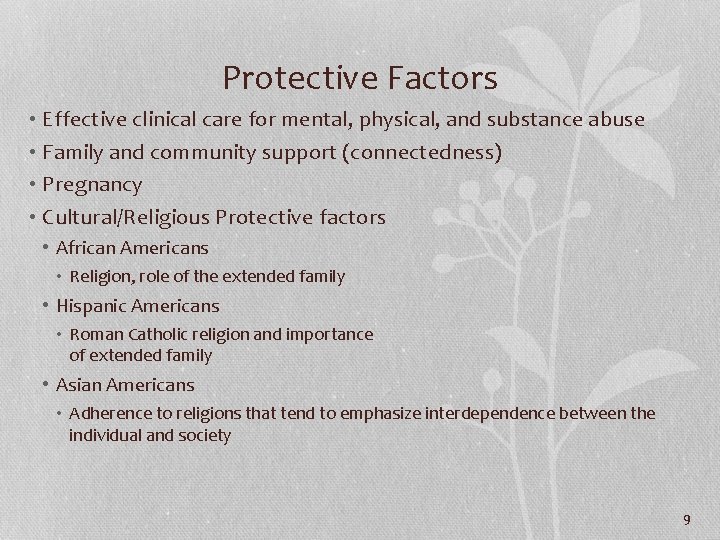 Protective Factors

• Effective clinical care for mental, physical, and substance abuse
• Family and community support (connectedness)
• Pregnancy
• Cultural/Religious Protective factors
  • African Americans
    • Religion, role of the extended family
  • Hispanic Americans
    • Roman Catholic religion and importance of extended family
  • Asian Americans
    • Adherence to religions that tend to emphasize interdependence between the individual and society

9